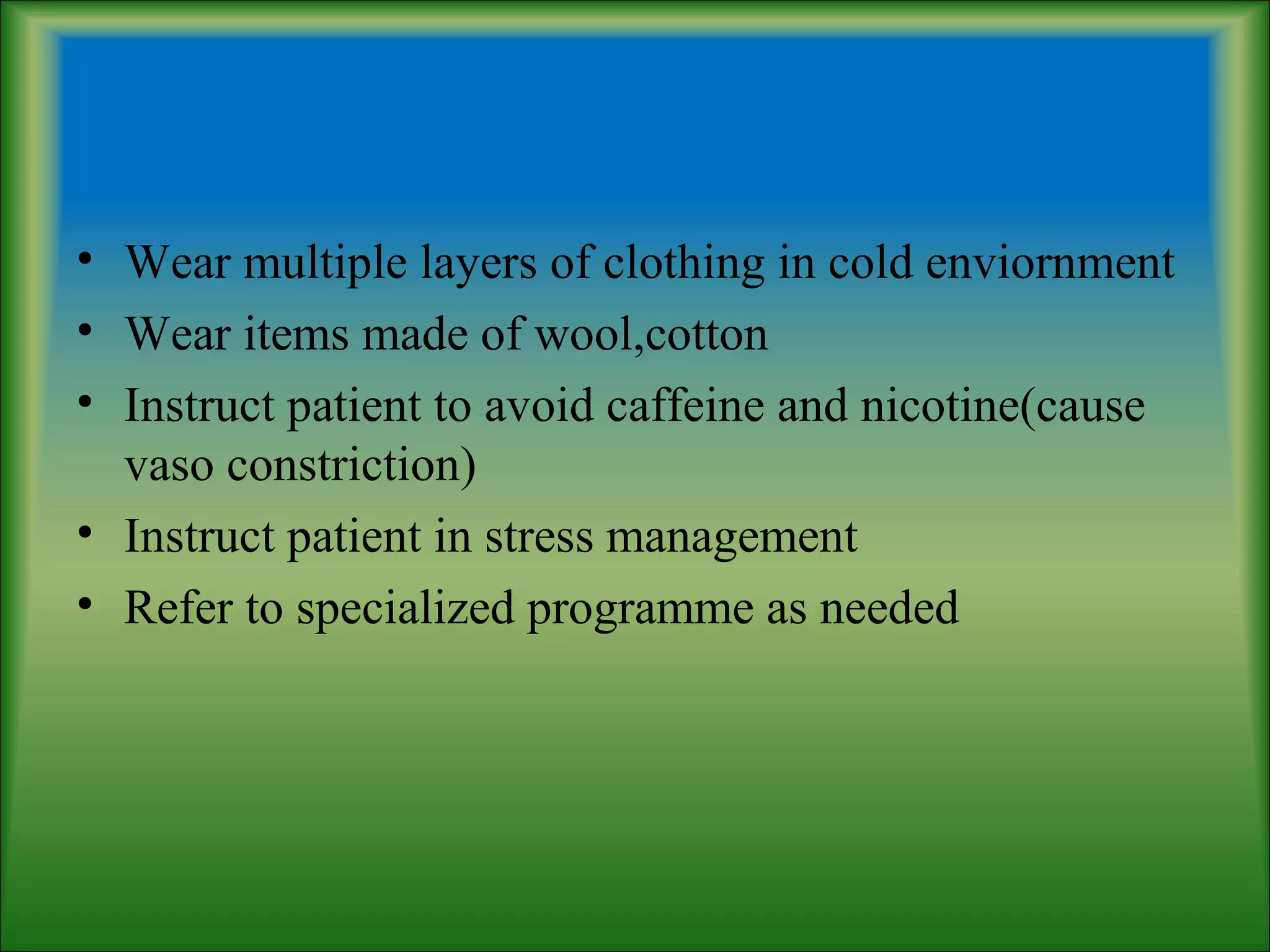 • Wear multiple layers of clothing in cold enviornment
• Wear items made of wool,cotton
• Instruct patient to avoid caffeine and nicotine(cause vaso constriction)
• Instruct patient in stress management
• Refer to specialized programme as needed